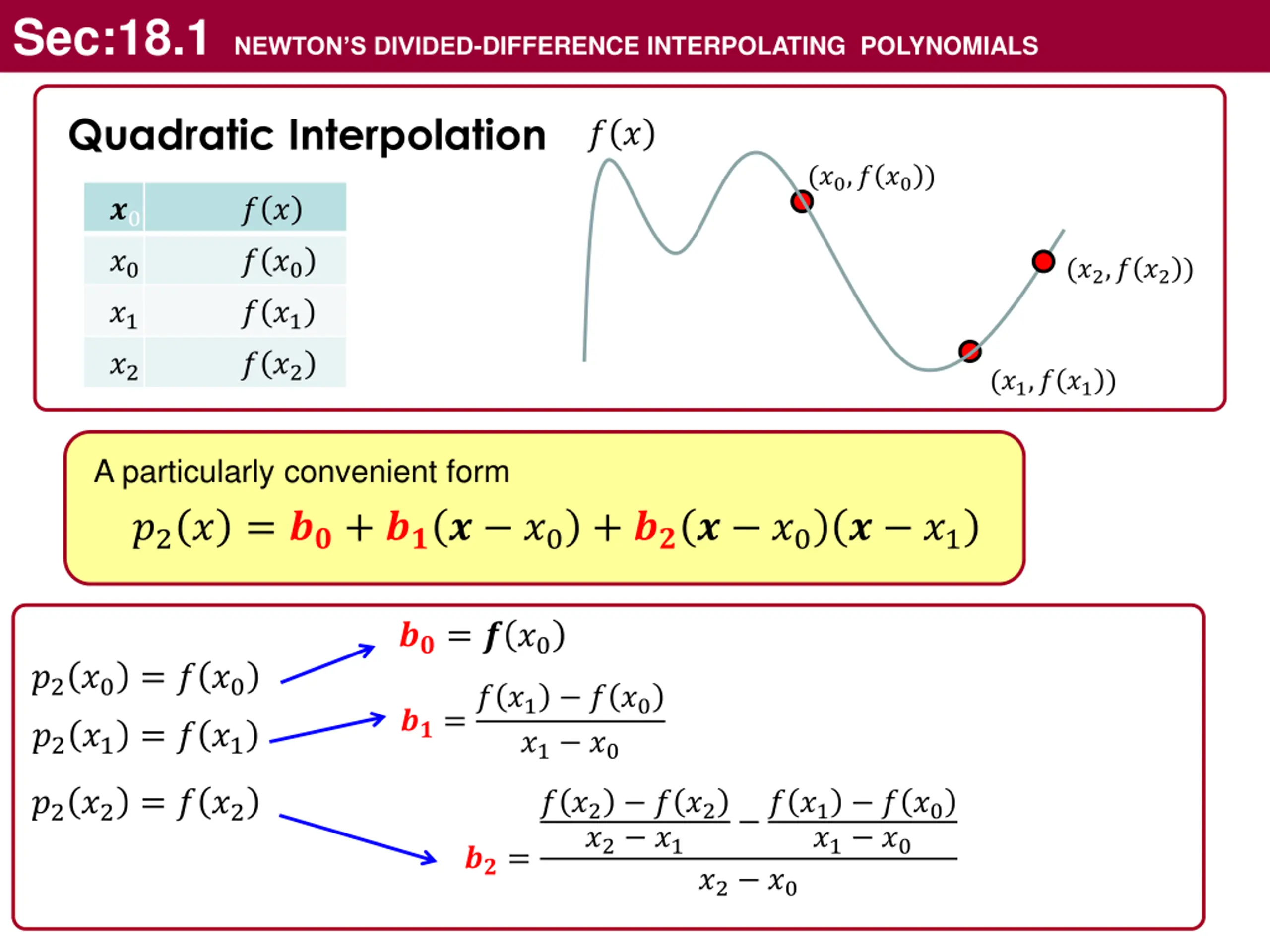 Sec:18.1 NEWTON'S DIVIDED-DIFFERENCE INTERPOLATING POLYNOMIALS

Quadratic Interpolation

| $x_0$ | $f(x)$ |
|---|---|
| $x_0$ | $f(x_0)$ |
| $x_1$ | $f(x_1)$ |
| $x_2$ | $f(x_2)$ |

$f(x)$

$(x_0, f(x_0))$

$(x_2, f(x_2))$

$(x_1, f(x_1))$

A particularly convenient form

$p_2(x) = b_0 + b_1(x - x_0) + b_2(x - x_0)(x - x_1)$

$p_2(x_0) = f(x_0)$

$p_2(x_1) = f(x_1)$

$p_2(x_2) = f(x_2)$

$b_0 = f(x_0)$

$b_1 = \frac{f(x_1) - f(x_0)}{x_1 - x_0}$

$b_2 = \frac{\frac{f(x_2) - f(x_2)}{x_2 - x_1} - \frac{f(x_1) - f(x_0)}{x_1 - x_0}}{x_2 - x_0}$